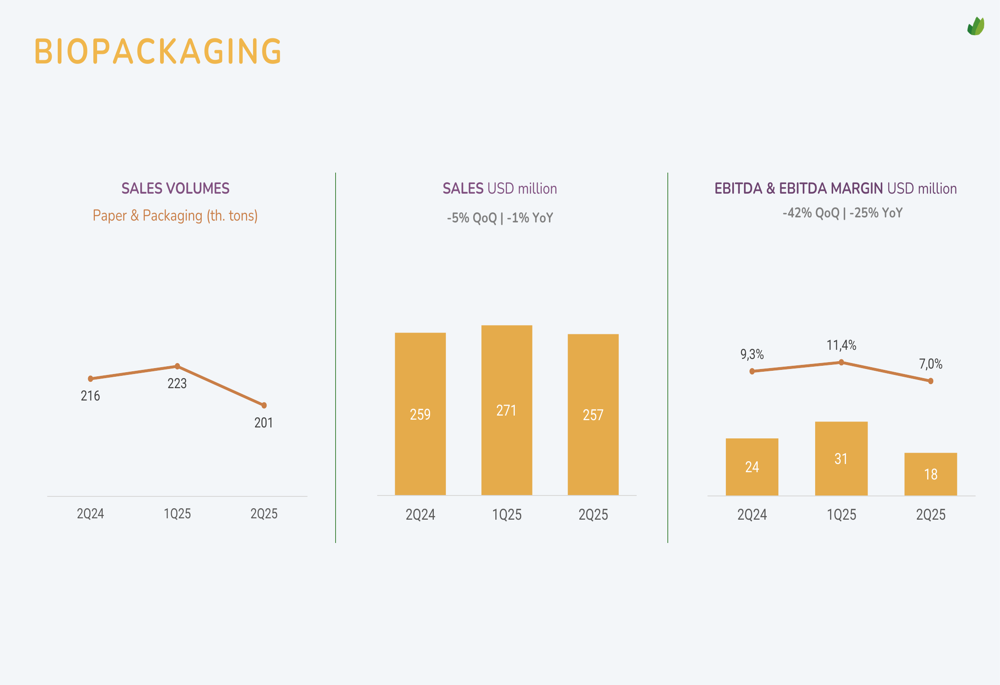 BIOPACKAGING

SALES VOLUMES
Paper & Packaging (th. tons)

216
223
201
2Q24
1Q25
2Q25

SALES USD million
-5% QoQ | -1% YoY

259
271
257
2Q24
1Q25
2Q25

EBITDA & EBITDA MARGIN USD million
-42% QoQ | -25% YoY

9,3%
11,4%
7,0%
24
31
18
2Q24
1Q25
2Q25